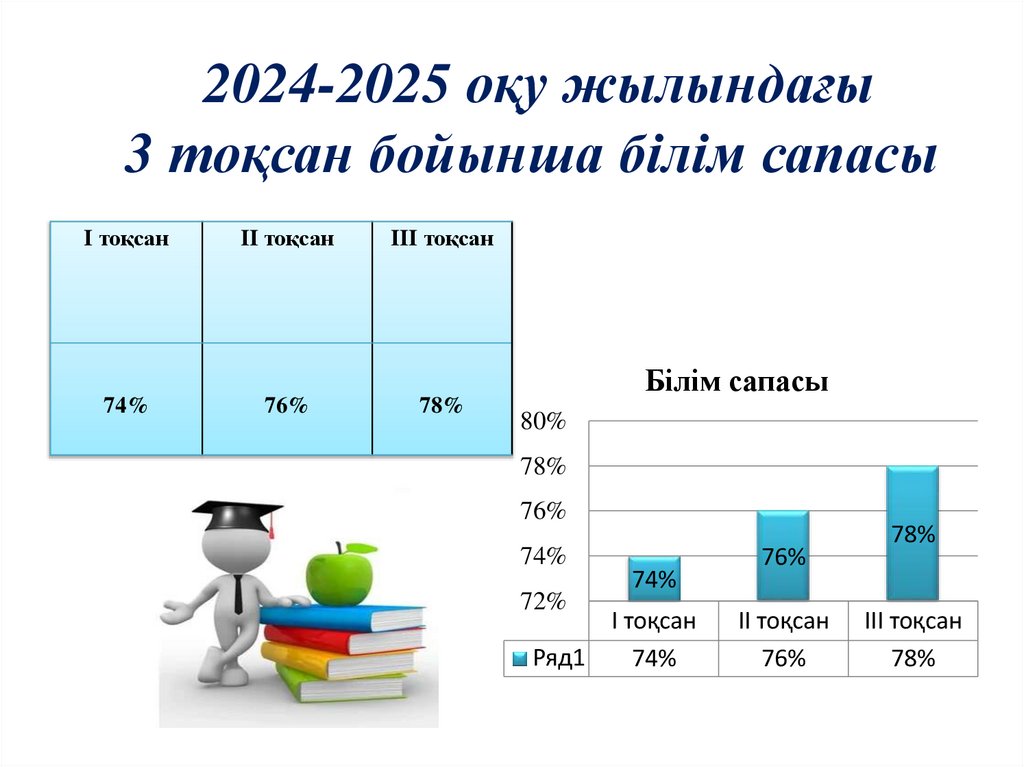 2024-2025 оқу жылындағы
3 тоқсан бойынша білім сапасы

| I тоқсан | II тоқсан | III тоқсан |
|---|---|---|
| 74% | 76% | 78% |

Білім сапасы

80%
78%
76%
74%
72%

74%
76%
78%

| | I тоқсан | II тоқсан | III тоқсан |
|---|---|---|---|
| Ряд1 | 74% | 76% | 78% |